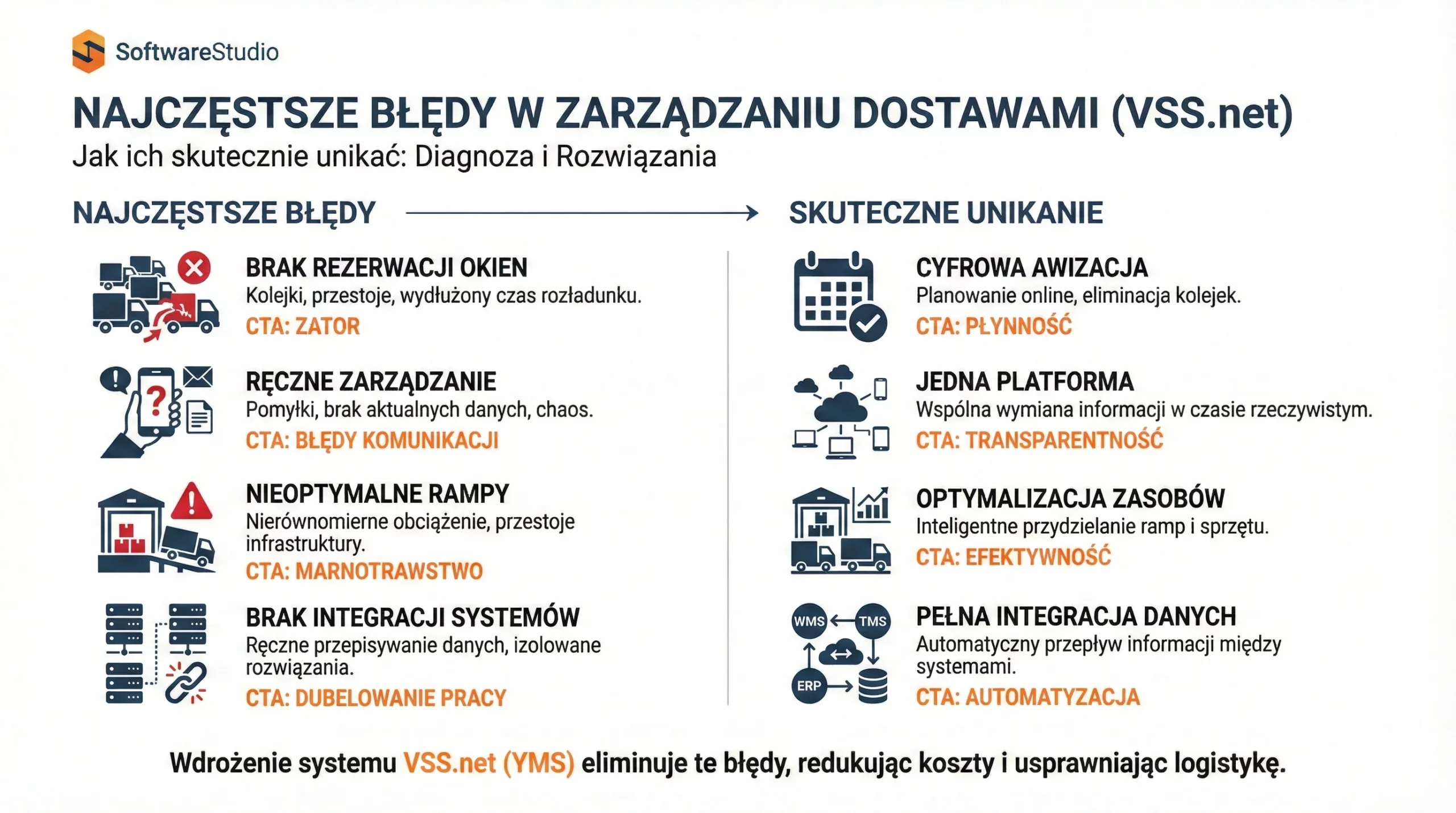 SoftwareStudio

NAJCZĘSTSZE BŁĘDY W ZARZĄDZANIU DOSTAWAMI (VSS.net)

Jak ich skutecznie unikać: Diagnoza i Rozwiązania

NAJCZĘSTSZE BŁĘDY

BRAK REZERWACJI OKIEN
Kolejki, przestoje, wydłużony czas rozładunku.
CTA: ZATOR

RĘCZNE ZARZĄDZANIE
Pomyłki, brak aktualnych danych, chaos.
CTA: BŁĘDY KOMUNIKACJI

NIEOPTYMALNE RAMPY
Nierównomierne obciążenie, przestoje infrastruktury.
CTA: MARNOTRAWSTWO

BRAK INTEGRACJI SYSTEMÓW
Ręczne przepisywanie danych, izolowane rozwiązania.
CTA: DUBELOWANIE PRACY

SKUTECZNE UNIKANIE

CYFROWA AWIZACJA
Planowanie online, eliminacja kolejek.
CTA: PŁYNNOŚĆ

JEDNA PLATFORMA
Wspólna wymiana informacji w czasie rzeczywistym.
CTA: TRANSPARENTNOŚĆ

OPTYMALIZACJA ZASOBÓW
Inteligentne przydzielanie ramp i sprzętu.
CTA: EFEKTYWNOŚĆ

WMS TMS ERP

PEŁNA INTEGRACJA DANYCH
Automatyczny przepływ informacji między systemami.
CTA: AUTOMATYZACJA

Wdrożenie systemu VSS.net (YMS) eliminuje te błędy, redukując koszty i usprawniając logistykę.